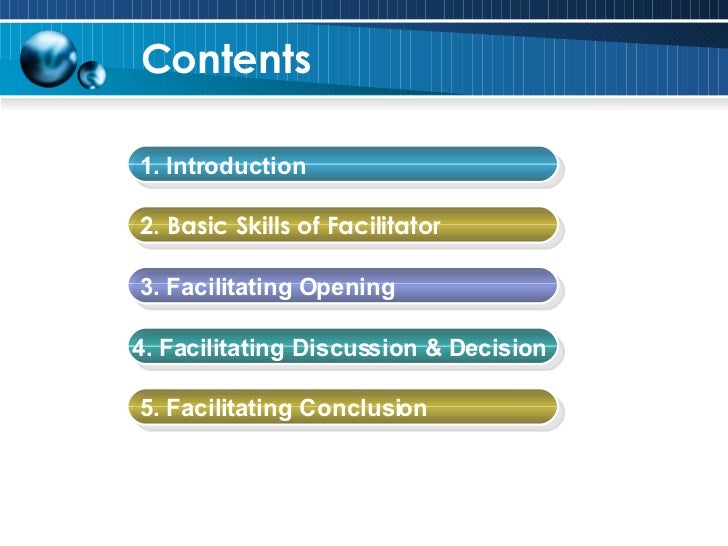 Contents

1. Introduction

2. Basic Skills of Facilitator

3. Facilitating Opening

4. Facilitating Discussion & Decision

5. Facilitating Conclusion